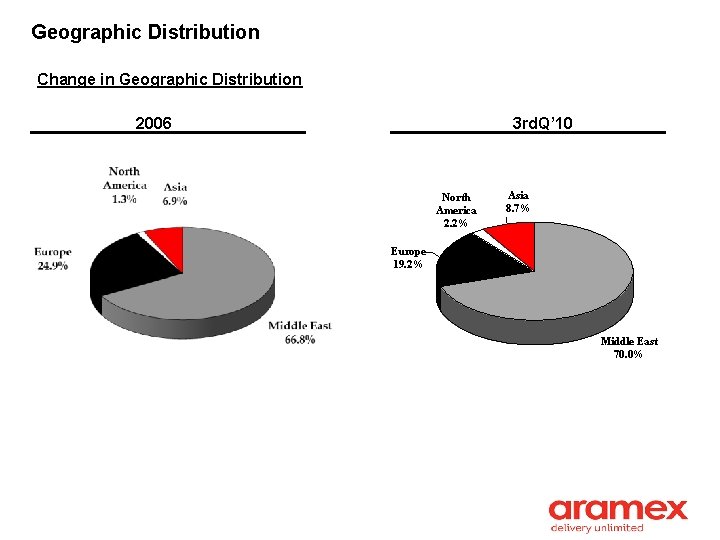 Geographic Distribution

Change in Geographic Distribution

2006

North America 1.3%
Asia 6.9%
Europe 24.9%
Middle East 66.8%

3rdQ'10

North America 2.2%
Asia 8.7%
Europe 19.2%
Middle East 70.0%

aramex
delivery unlimited